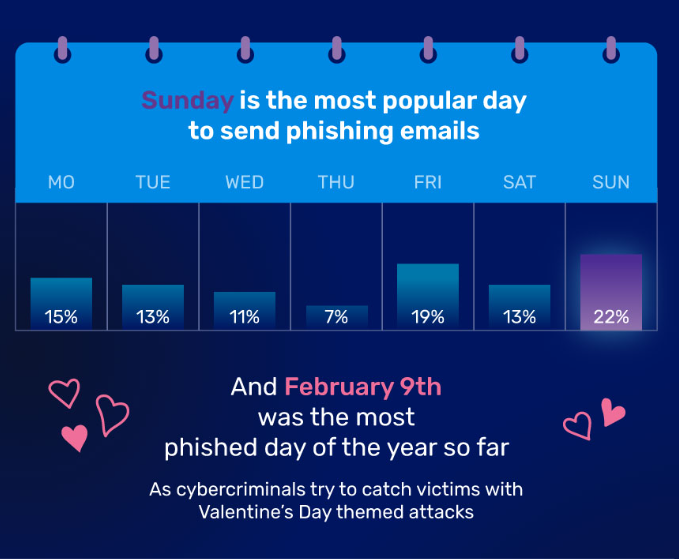 Sunday is the most popular day to send phishing emails

| MO | TUE | WED | THU | FRI | SAT | SUN |
|---|---|---|---|---|---|---|
| 15% | 13% | 11% | 7% | 19% | 13% | 22% |

And February 9th was the most phished day of the year so far

As cybercriminals try to catch victims with Valentine's Day themed attacks